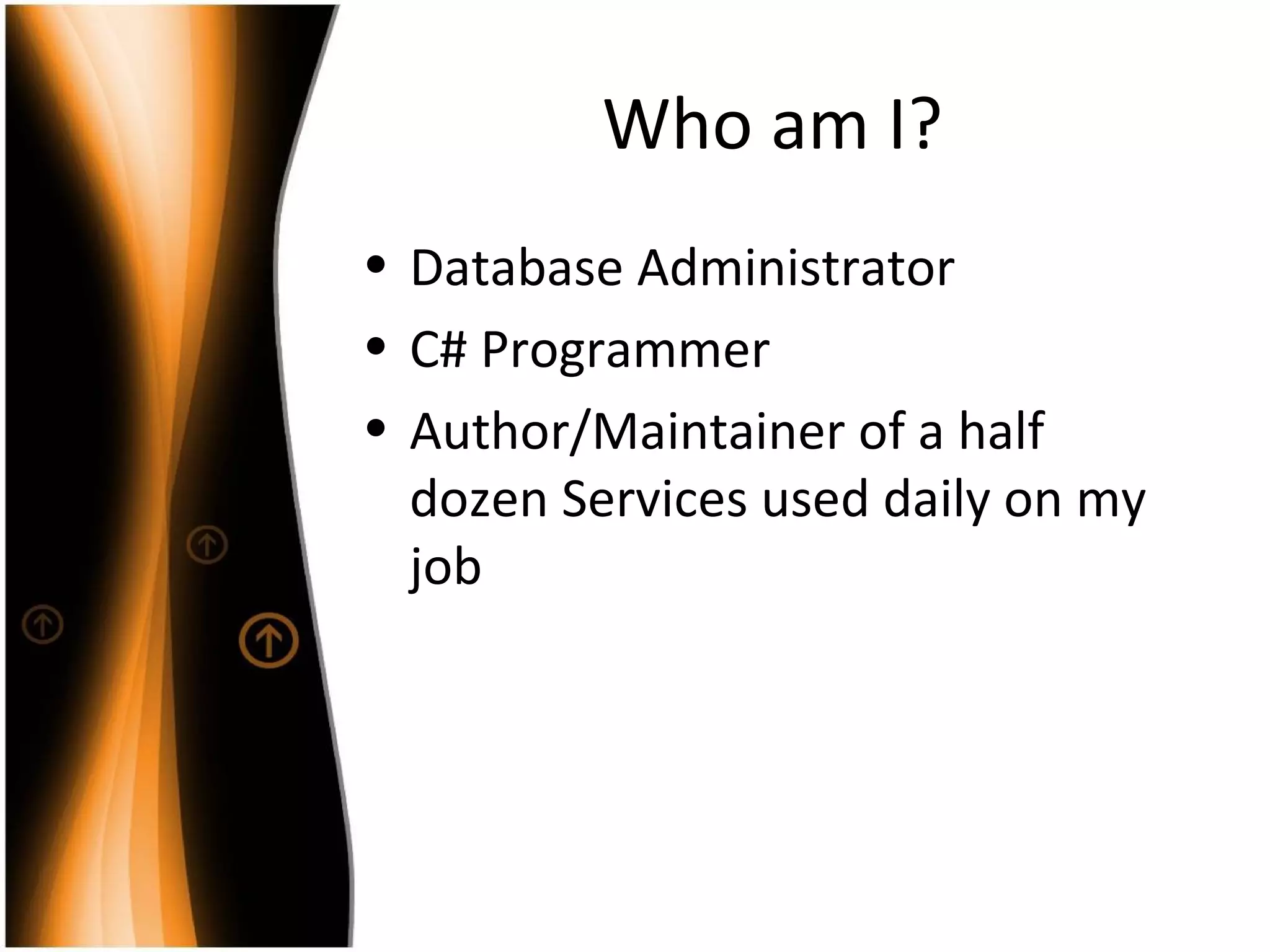 Who am I?

• Database Administrator
• C# Programmer
• Author/Maintainer of a half dozen Services used daily on my job